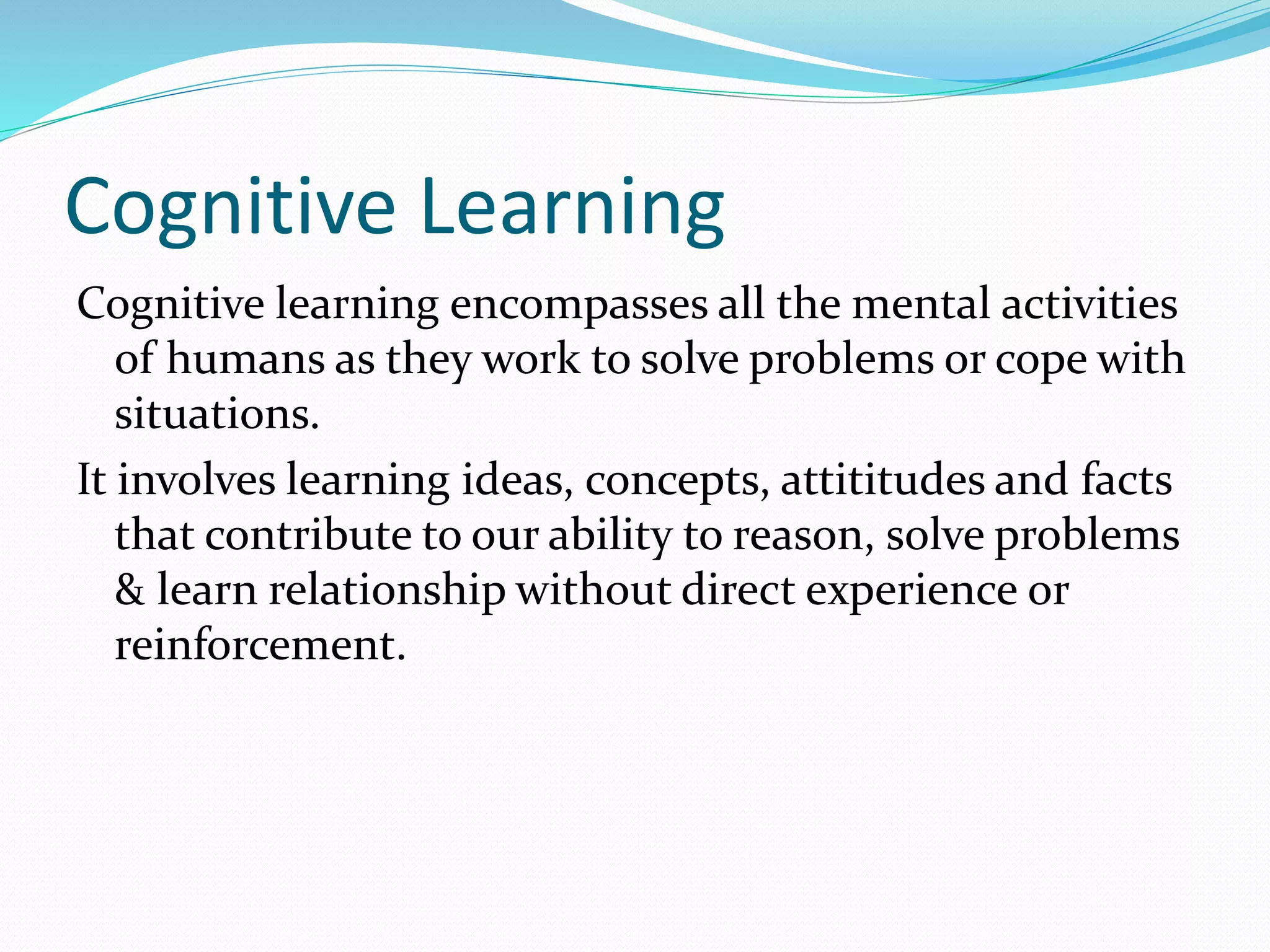 Cognitive Learning

Cognitive learning encompasses all the mental activities of humans as they work to solve problems or cope with situations.

It involves learning ideas, concepts, attititudes and facts that contribute to our ability to reason, solve problems & learn relationship without direct experience or reinforcement.